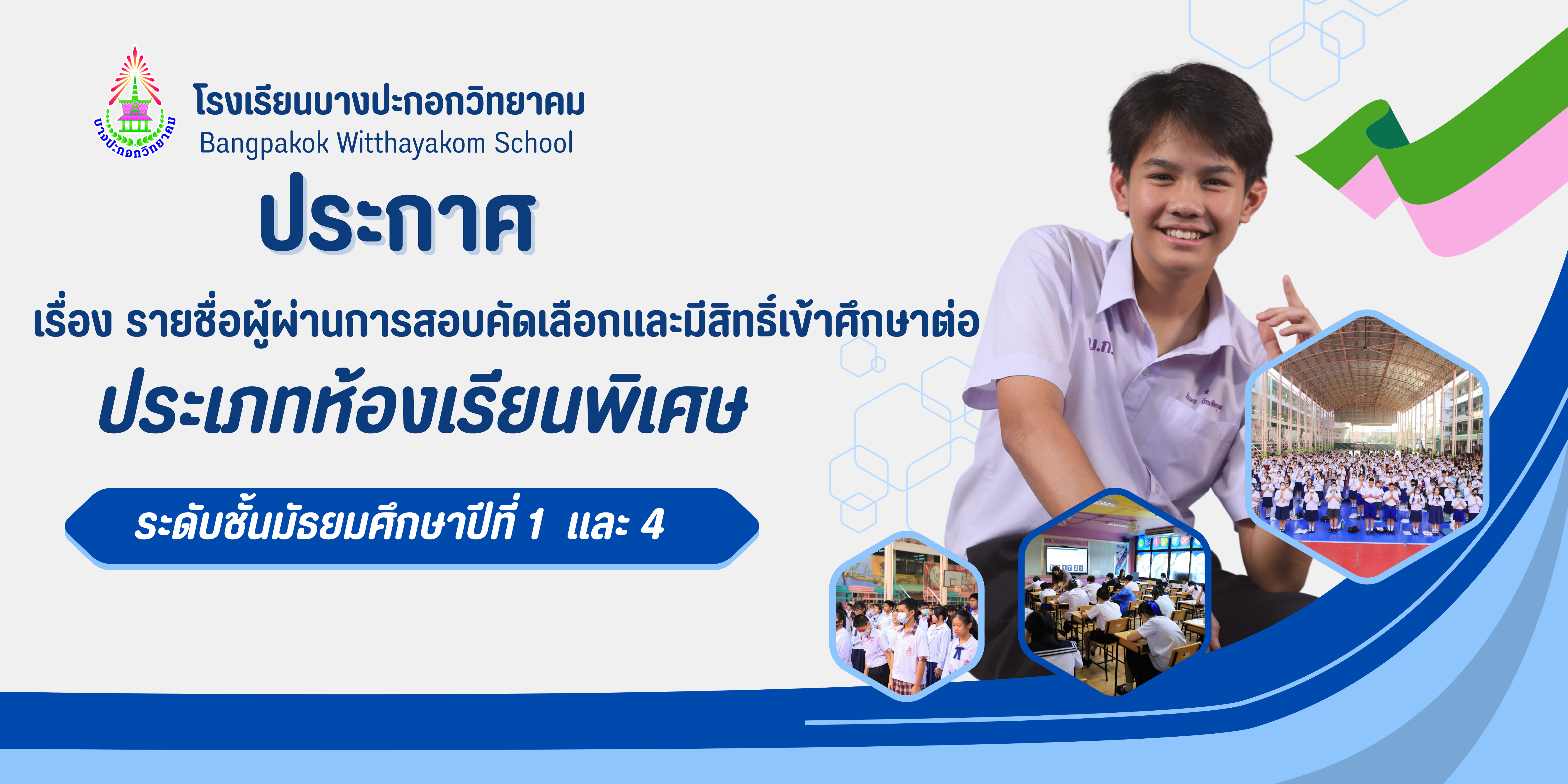 บางปะกอกวิทยาคม

โรงเรียนบางปะกอกวิทยาคม
Bangpakok Witthayakom School

ประกาศ

เรื่อง รายชื่อผู้ผ่านการสอบคัดเลือกและมีสิทธิ์เข้าศึกษาต่อ

ประเภทห้องเรียนพิเศษ

ระดับชั้นมัธยมศึกษาปีที่ 1 และ 4

บ.ก.